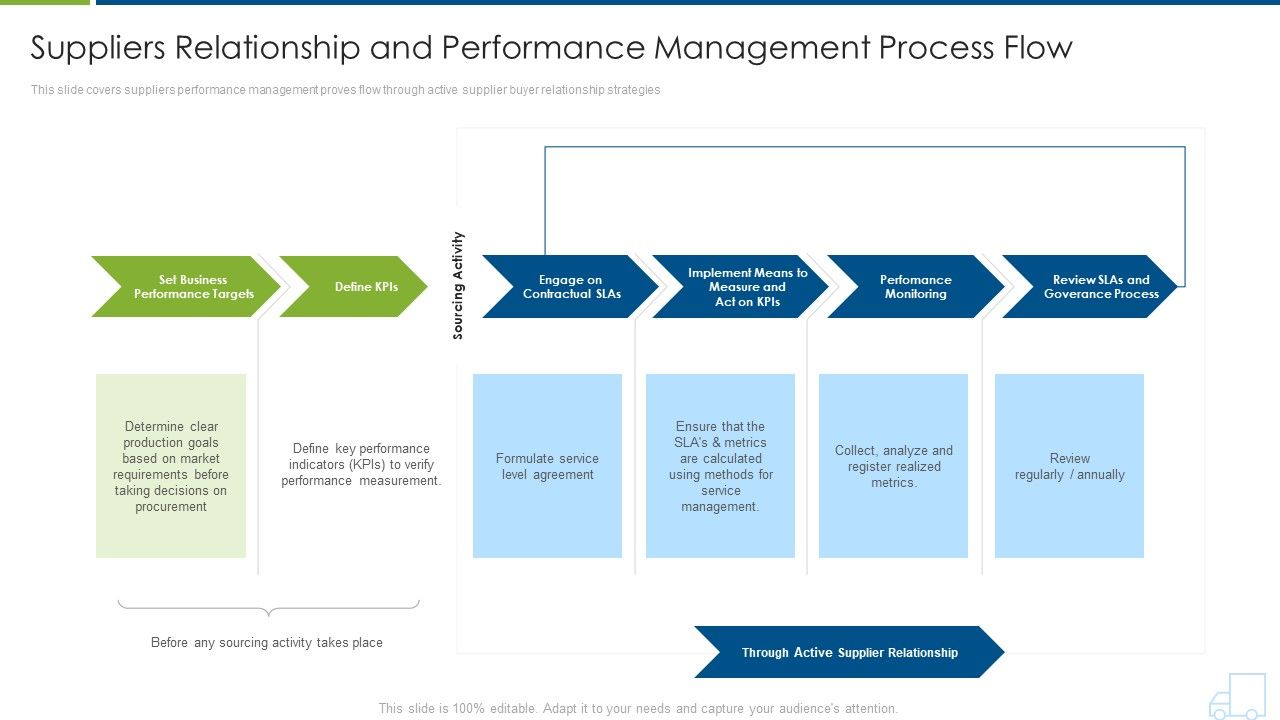 Suppliers Relationship and Performance Management Process Flow

This slide covers suppliers performance management proves flow through active supplier buyer relationship strategies

Set Business Performance Targets

Define KPIs

Sourcing Activity

Engage on Contractual SLAs

Implement Means to Measure and Act on KPIs

Perfomance Monitoring

Review SLAs and Goverance Process

Determine clear production goals based on market requirements before taking decisions on procurement

Define key performance indicators (KPIs) to verify performance measurement.

Formulate service level agreement

Ensure that the SLA's & metrics are calculated using methods for service management.

Collect, analyze and register realized metrics.

Review regularly / annually

Before any sourcing activity takes place

Through Active Supplier Relationship

This slide is 100% editable. Adapt it to your needs and capture your audience's attention.